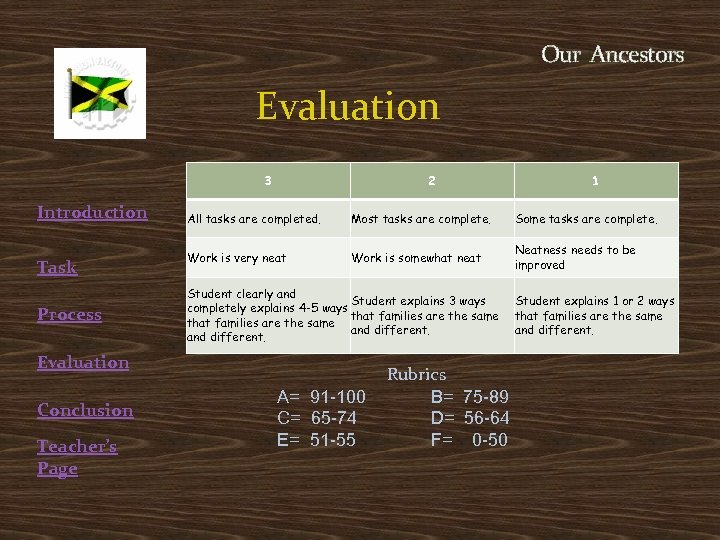 Our Ancestors

Evaluation

Introduction

Task

Process

Evaluation

Conclusion

Teacher's Page

| 3 | 2 | 1 |
|---|---|---|
| All tasks are completed. | Most tasks are complete. | Some tasks are complete. |
| Work is very neat | Work is somewhat neat | Neatness needs to be improved |
| Student clearly and completely explains 4-5 ways that families are the same and different. | Student explains 3 ways that families are the same and different. | Student explains 1 or 2 ways that families are the same and different. |

Rubrics

A= 91-100 B= 75-89
C= 65-74 D= 56-64
E= 51-55 F= 0-50